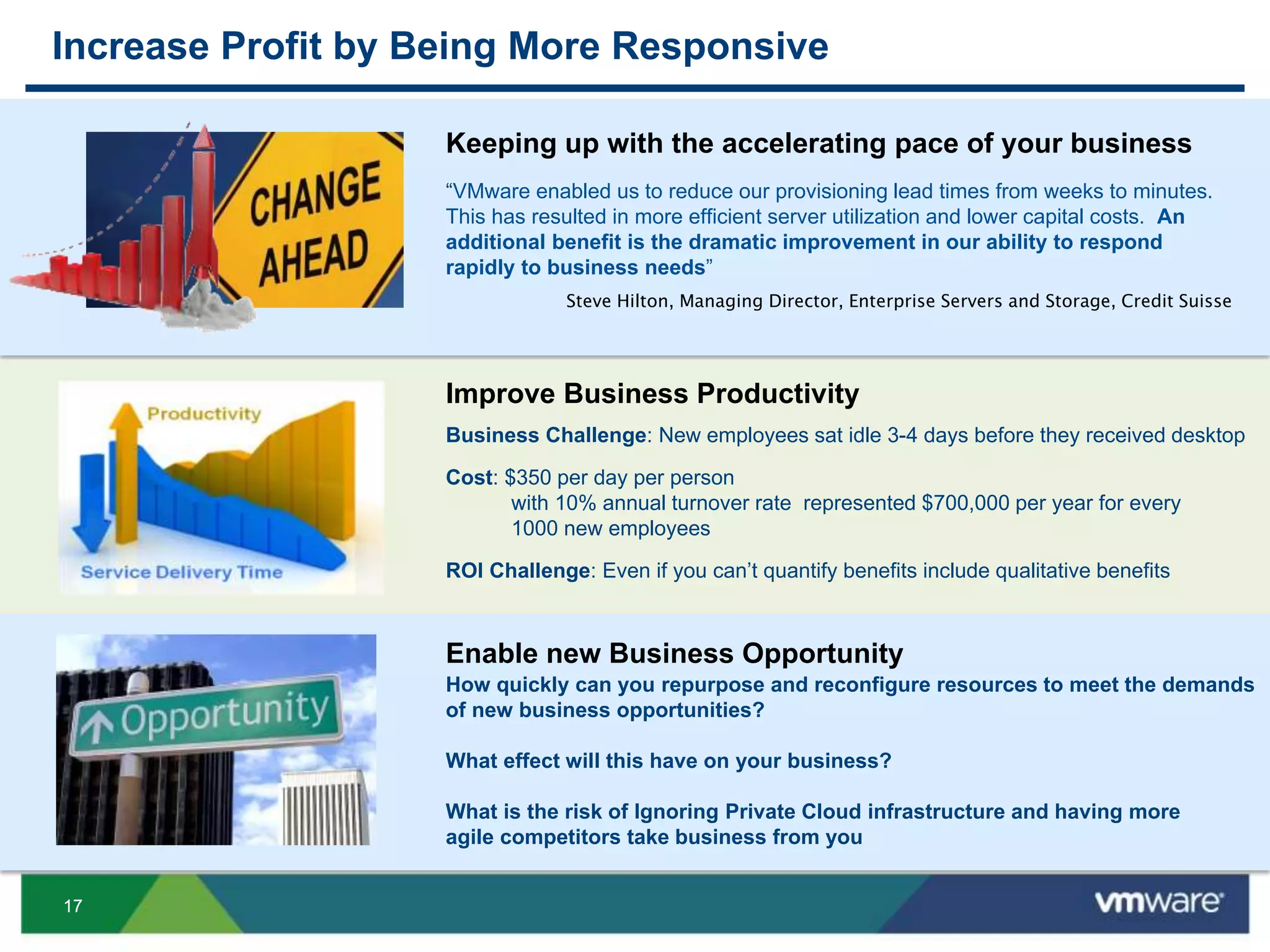 Increase Profit by Being More Responsive

CHANGE AHEAD

Keeping up with the accelerating pace of your business

“VMware enabled us to reduce our provisioning lead times from weeks to minutes. This has resulted in more efficient server utilization and lower capital costs. An additional benefit is the dramatic improvement in our ability to respond rapidly to business needs”

Steve Hilton, Managing Director, Enterprise Servers and Storage, Credit Suisse

Productivity

Service Delivery Time

Improve Business Productivity

Business Challenge: New employees sat idle 3-4 days before they received desktop

Cost: $350 per day per person
with 10% annual turnover rate represented $700,000 per year for every 1000 new employees

ROI Challenge: Even if you can’t quantify benefits include qualitative benefits

Opportunity

Enable new Business Opportunity

How quickly can you repurpose and reconfigure resources to meet the demands of new business opportunities?

What effect will this have on your business?

What is the risk of Ignoring Private Cloud infrastructure and having more agile competitors take business from you

17

vmware